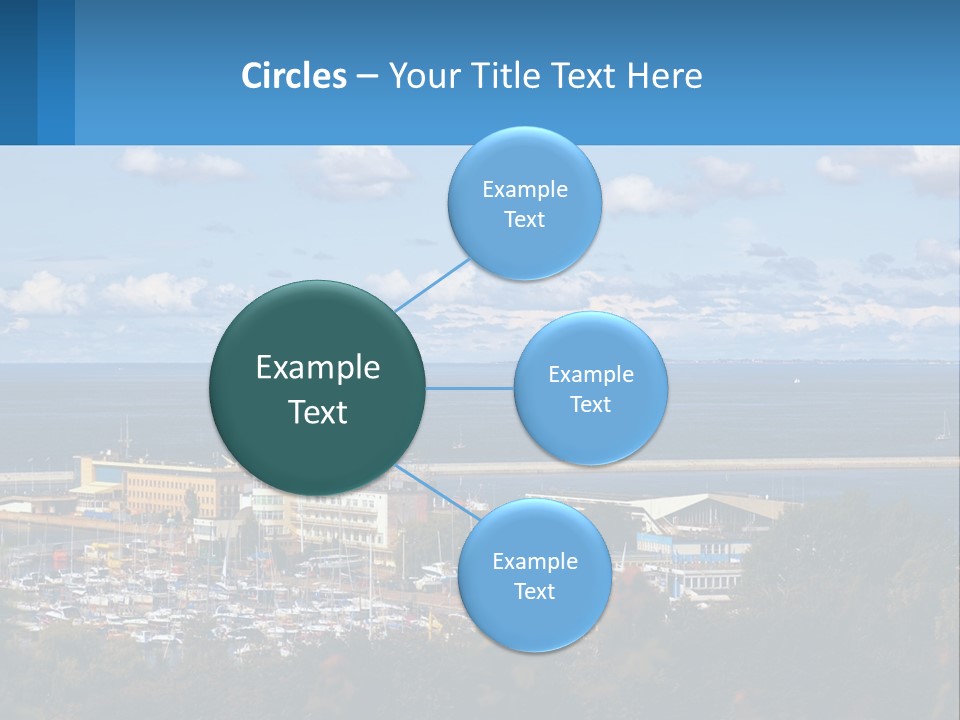 Circles – Your Title Text Here

Example Text

Example Text

Example Text

Example Text